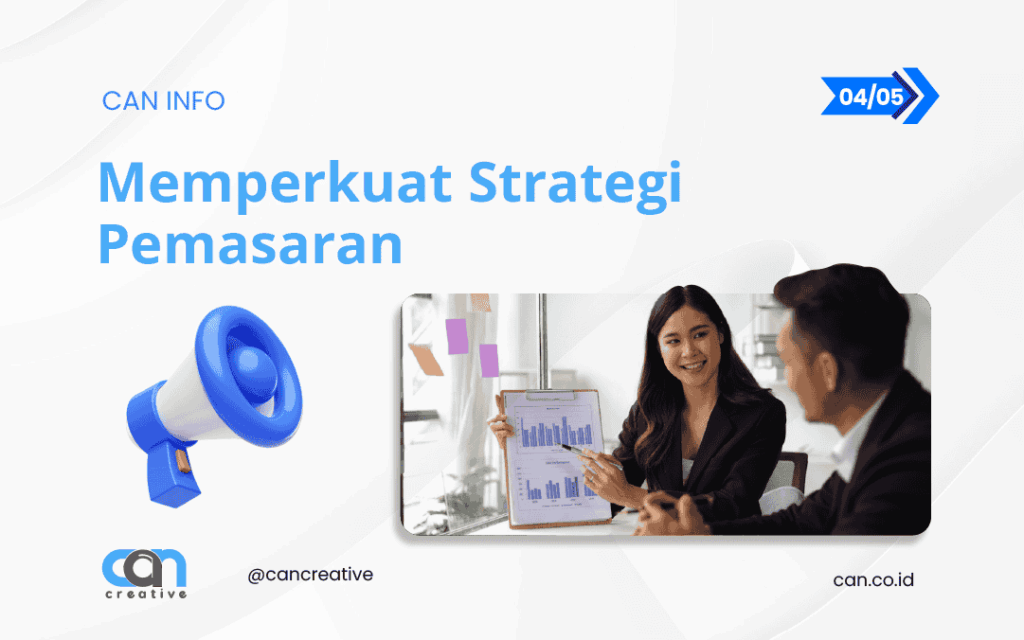 CAN INFO

04/05

Memperkuat Strategi Pemasaran

can creative

@cancreative

can.co.id